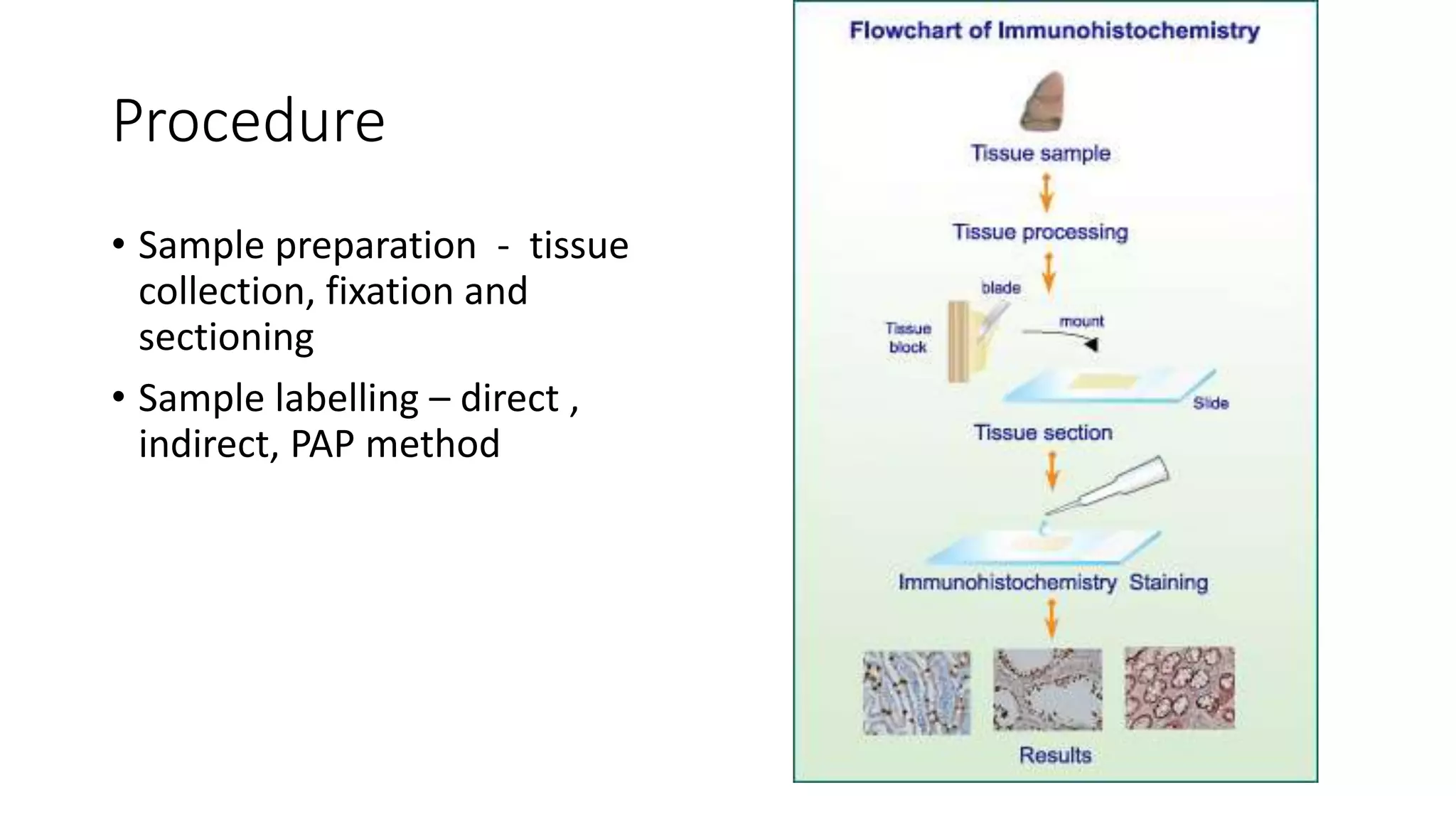 Procedure

• Sample preparation - tissue collection, fixation and sectioning

• Sample labelling – direct , indirect, PAP method

Flowchart of Immunohistochemistry

Tissue sample

Tissue processing

blade

Tissue block

mount

Slide

Tissue section

Immunohistochemistry Staining

Results